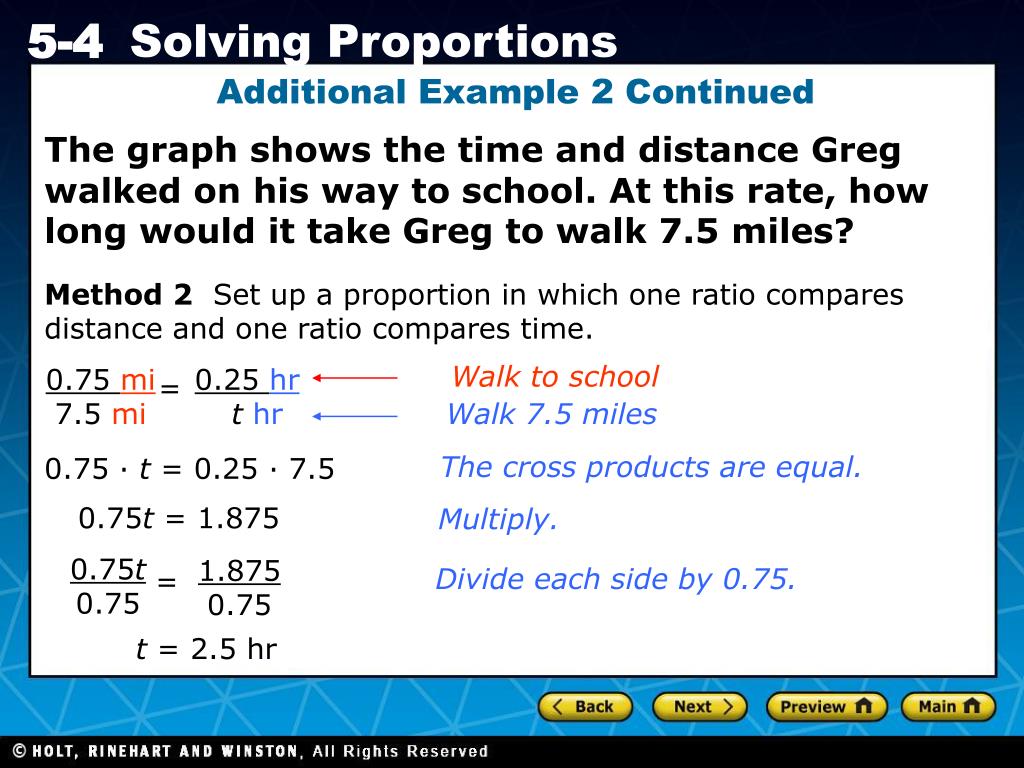 5-4 Solving Proportions

Additional Example 2 Continued

The graph shows the time and distance Greg walked on his way to school. At this rate, how long would it take Greg to walk 7.5 miles?

Method 2 Set up a proportion in which one ratio compares distance and one ratio compares time.

$\frac{0.75 \text{ mi}}{7.5 \text{ mi}} = \frac{0.25 \text{ hr}}{t \text{ hr}}$

Walk to school

Walk 7.5 miles

$0.75 \cdot t = 0.25 \cdot 7.5$ The cross products are equal.

$0.75t = 1.875$ Multiply.

$\frac{0.75t}{0.75} = \frac{1.875}{0.75}$ Divide each side by 0.75.

$t = 2.5$ hr

Back Next Preview Main

© HOLT, RINEHART AND WINSTON, All Rights Reserved